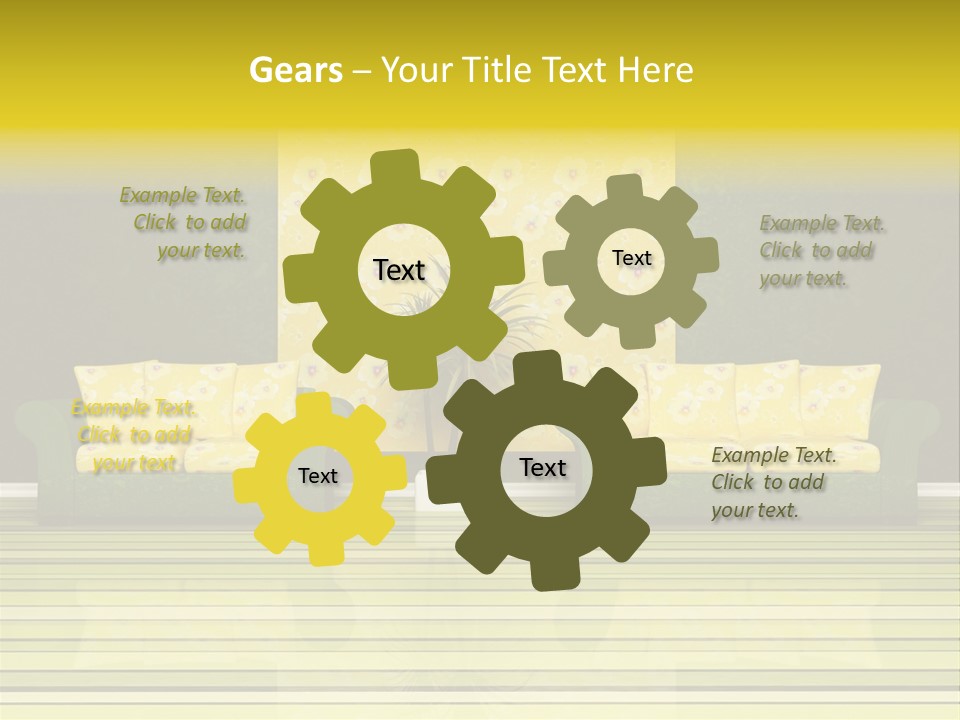 Gears – Your Title Text Here

Example Text.
Click to add
your text.

Text

Text

Example Text.
Click to add
your text.

Example Text.
Click to add
your text.

Text

Text

Example Text.
Click to add
your text.